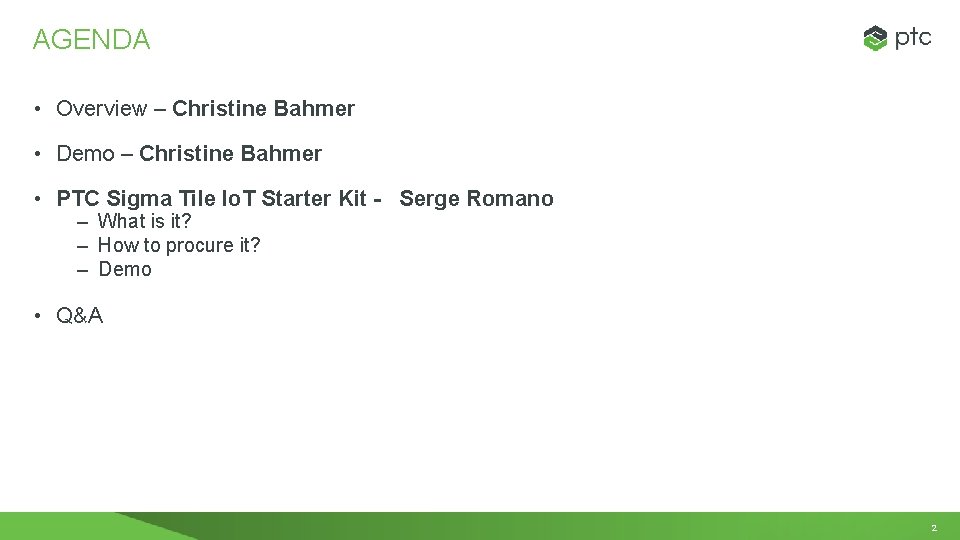 AGENDA

ptc

• Overview – Christine Bahmer

• Demo – Christine Bahmer

• PTC Sigma Tile IoT Starter Kit - Serge Romano
– What is it?
– How to procure it?
– Demo

• Q&A

2